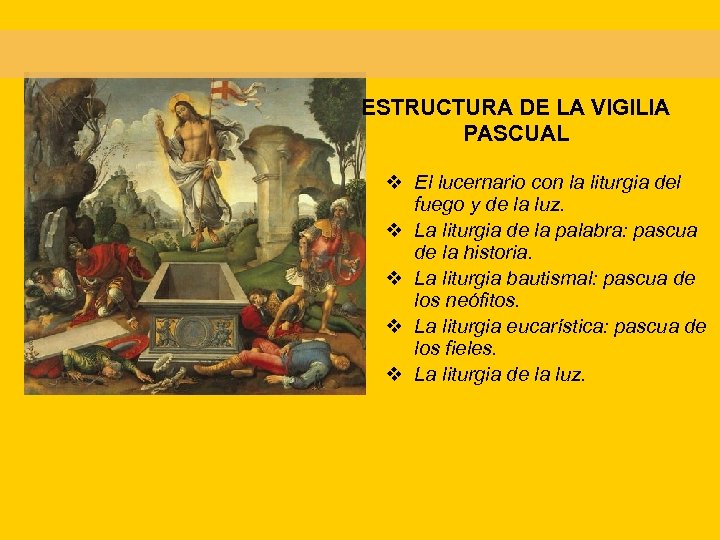 ESTRUCTURA DE LA VIGILIA PASCUAL

❖ El lucernario con la liturgia del fuego y de la luz.
❖ La liturgia de la palabra: pascua de la historia.
❖ La liturgia bautismal: pascua de los neófitos.
❖ La liturgia eucarística: pascua de los fieles.
❖ La liturgia de la luz.